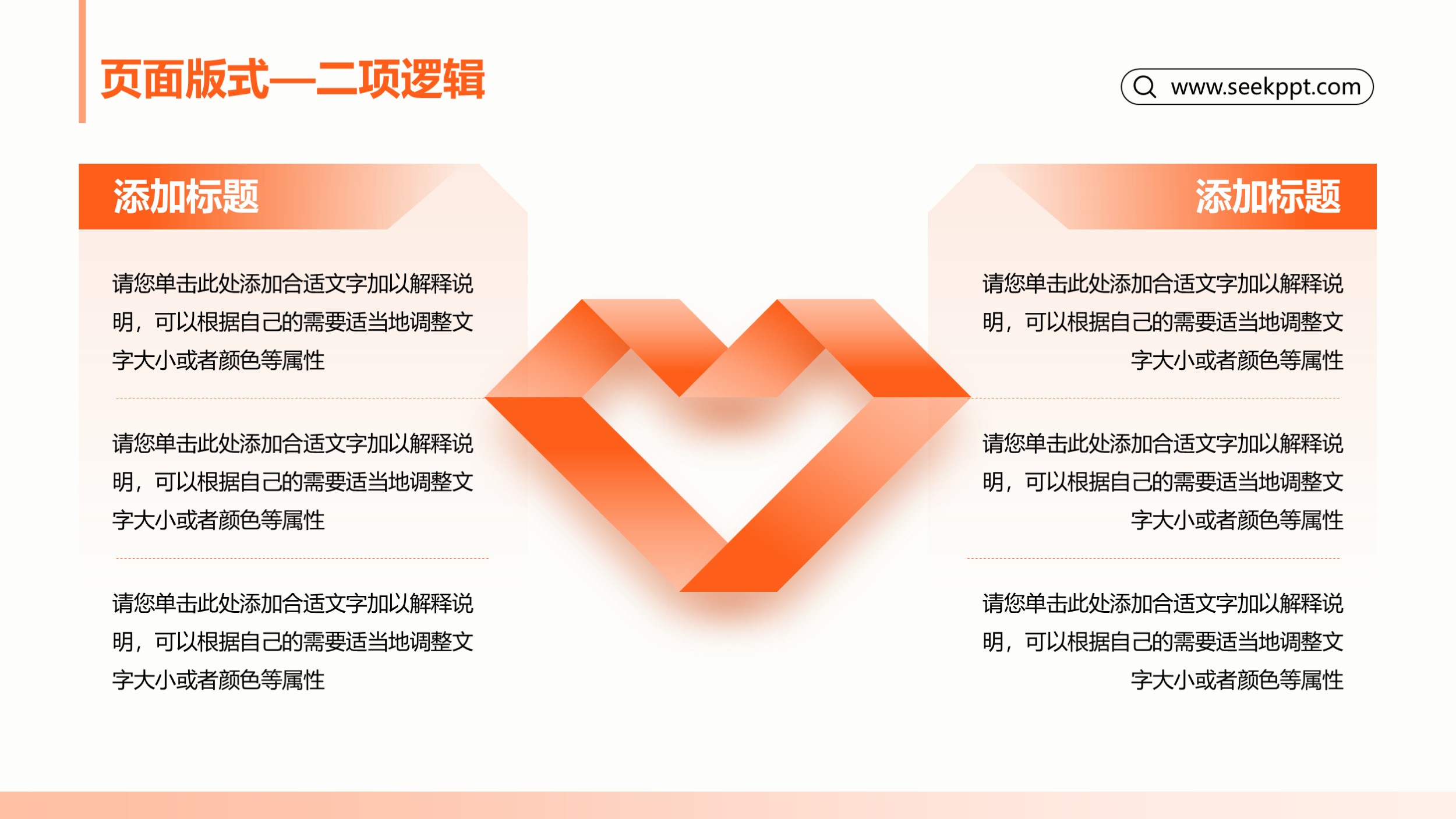 页面版式—二项逻辑

www.seekppt.com

添加标题

请您单击此处添加合适文字加以解释说明，可以根据自己的需要适当地调整文字大小或者颜色等属性

请您单击此处添加合适文字加以解释说明，可以根据自己的需要适当地调整文字大小或者颜色等属性

请您单击此处添加合适文字加以解释说明，可以根据自己的需要适当地调整文字大小或者颜色等属性

添加标题

请您单击此处添加合适文字加以解释说明，可以根据自己的需要适当地调整文字大小或者颜色等属性

请您单击此处添加合适文字加以解释说明，可以根据自己的需要适当地调整文字大小或者颜色等属性

请您单击此处添加合适文字加以解释说明，可以根据自己的需要适当地调整文字大小或者颜色等属性